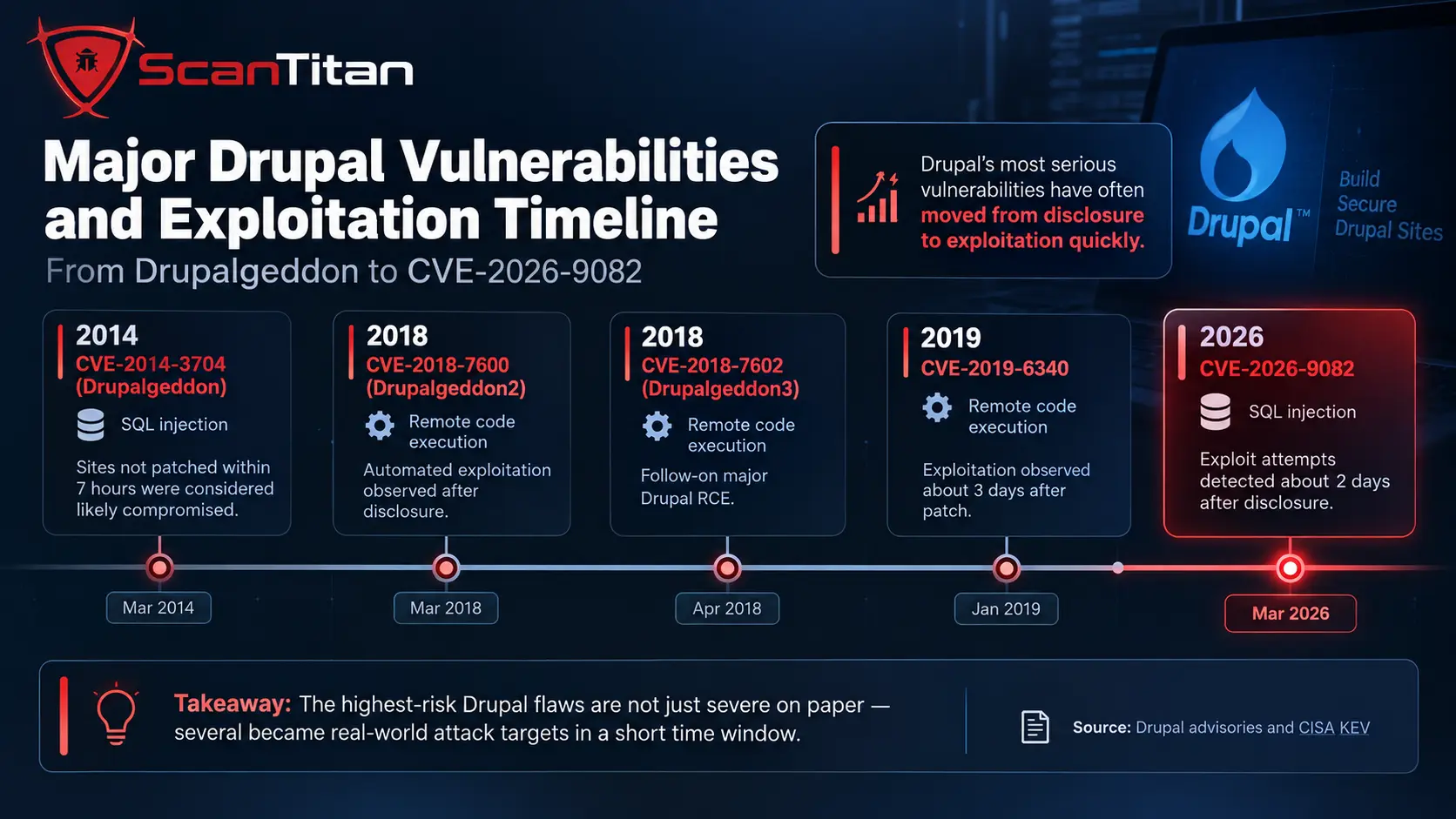 ScanTitan

Major Drupal Vulnerabilities and Exploitation Timeline

From Drupalgeddon to CVE-2026-9082

Drupal's most serious vulnerabilities have often moved from disclosure to exploitation quickly.

Drupal™

Build Secure Drupal Sites

2014
CVE-2014-3704 (Drupalgeddon)
SQL injection
Sites not patched within 7 hours were considered likely compromised.

2018
CVE-2018-7600 (Drupalgeddon2)
Remote code execution
Automated exploitation observed after disclosure.

2018
CVE-2018-7602 (Drupalgeddon3)
Remote code execution
Follow-on major Drupal RCE.

2019
CVE-2019-6340
Remote code execution
Exploitation observed about 3 days after patch.

2026
CVE-2026-9082
SQL injection
Exploit attempts detected about 2 days after disclosure.

Mar 2014
Mar 2018
Apr 2018
Jan 2019
Mar 2026

Takeaway: The highest-risk Drupal flaws are not just severe on paper — several became real-world attack targets in a short time window.

Source: Drupal advisories and CISA KEV